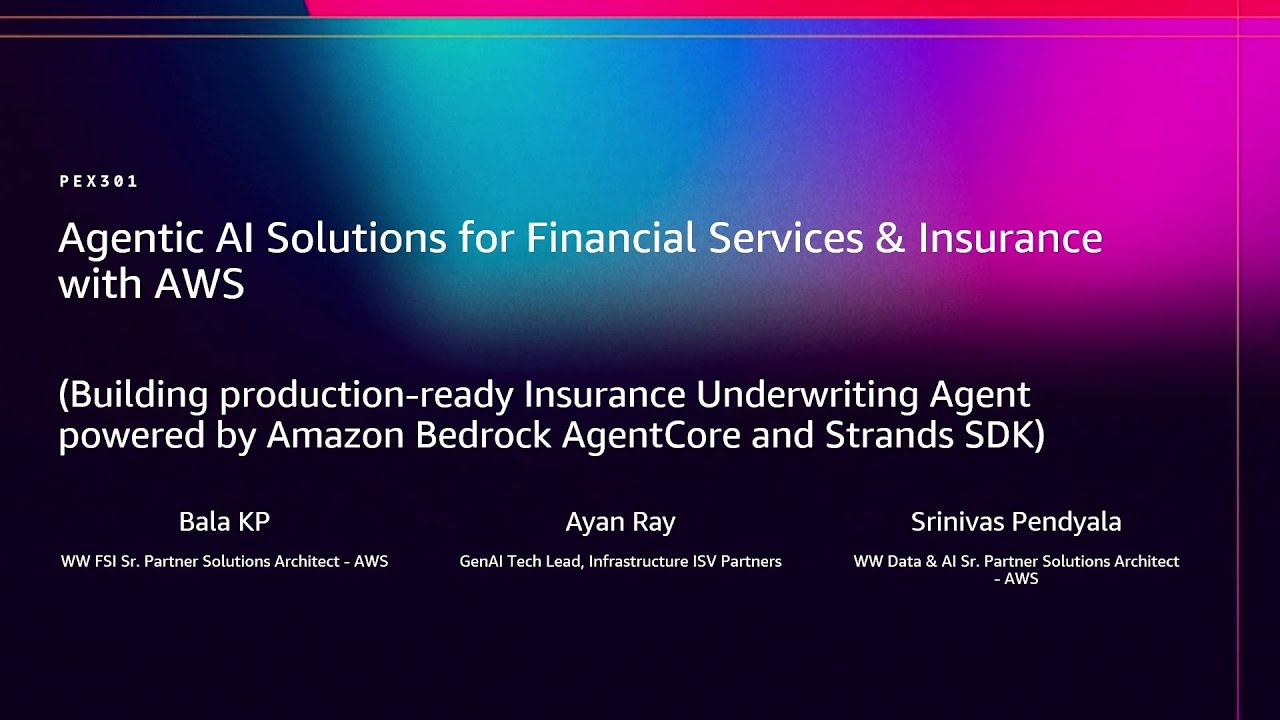 PEX301

Agentic AI Solutions for Financial Services & Insurance with AWS

(Building production-ready Insurance Underwriting Agent powered by Amazon Bedrock AgentCore and Strands SDK)

Bala KP
WW FSI Sr. Partner Solutions Architect - AWS

Ayan Ray
GenAI Tech Lead, Infrastructure ISV Partners

Srinivas Pendyala
WW Data & AI Sr. Partner Solutions Architect - AWS